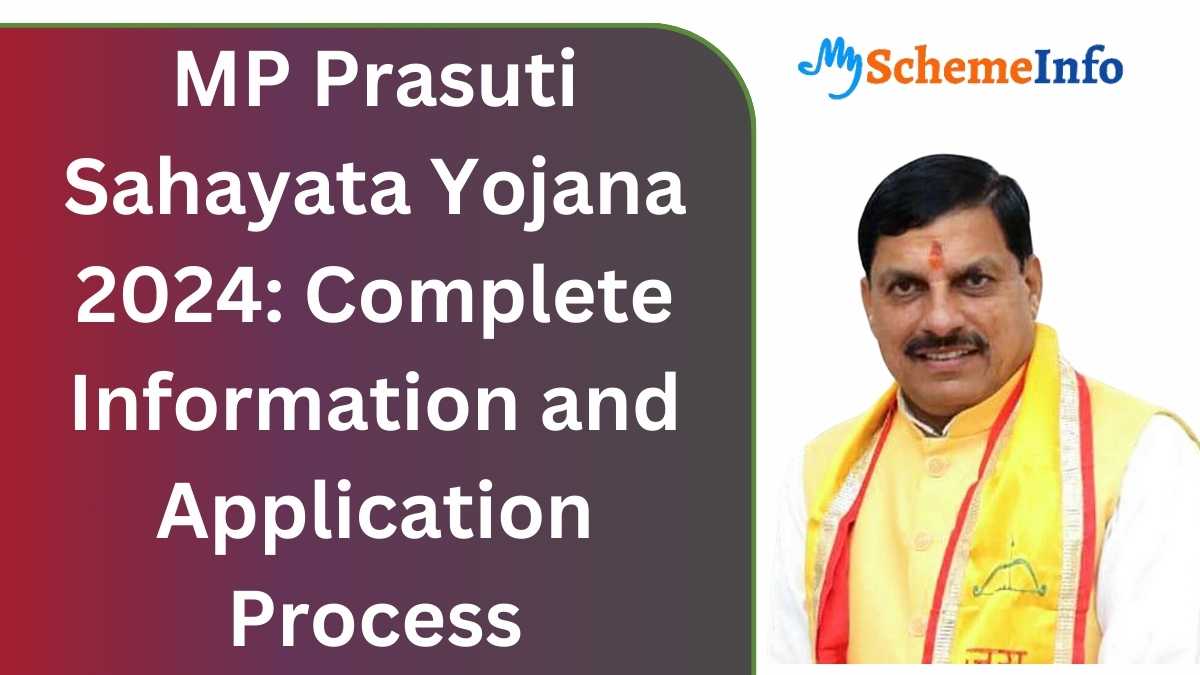 MP Prasuti Sahayata Yojana 2024: Complete Information and Application Process

MySchemeInfo